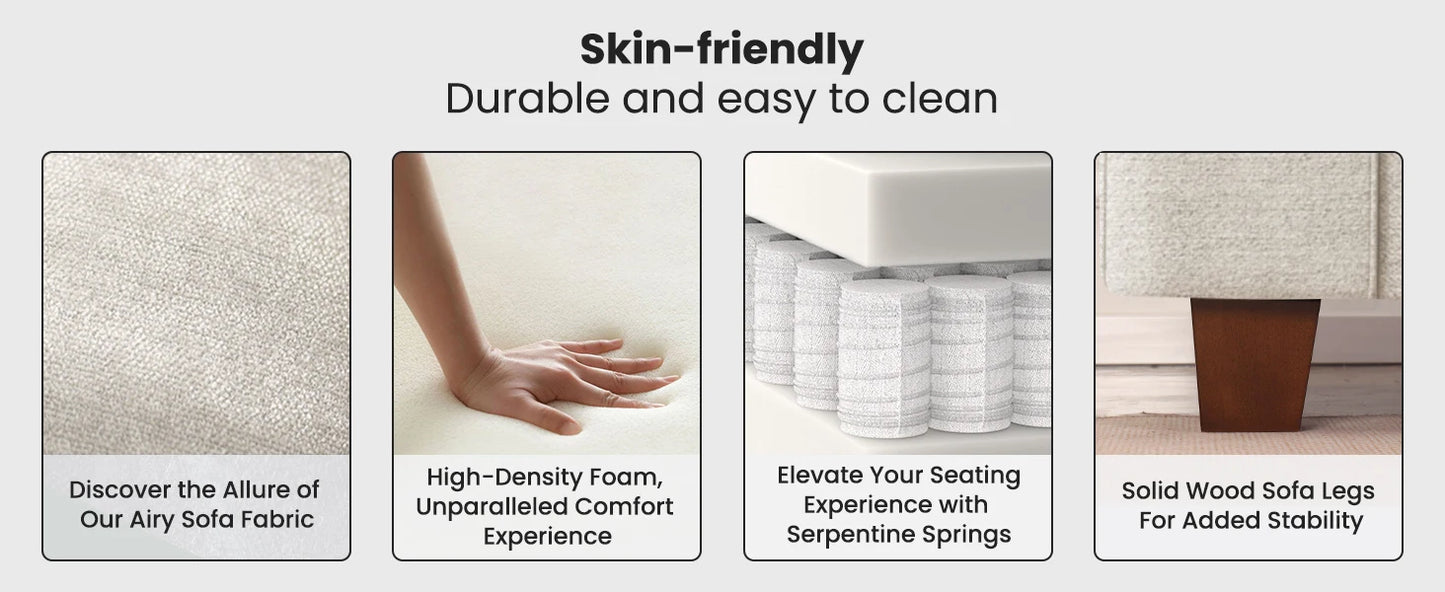 Skin-friendly
Durable and easy to clean

Discover the Allure of Our Airy Sofa Fabric

High-Density Foam, Unparalleled Comfort Experience

Elevate Your Seating Experience with Serpentine Springs

Solid Wood Sofa Legs For Added Stability